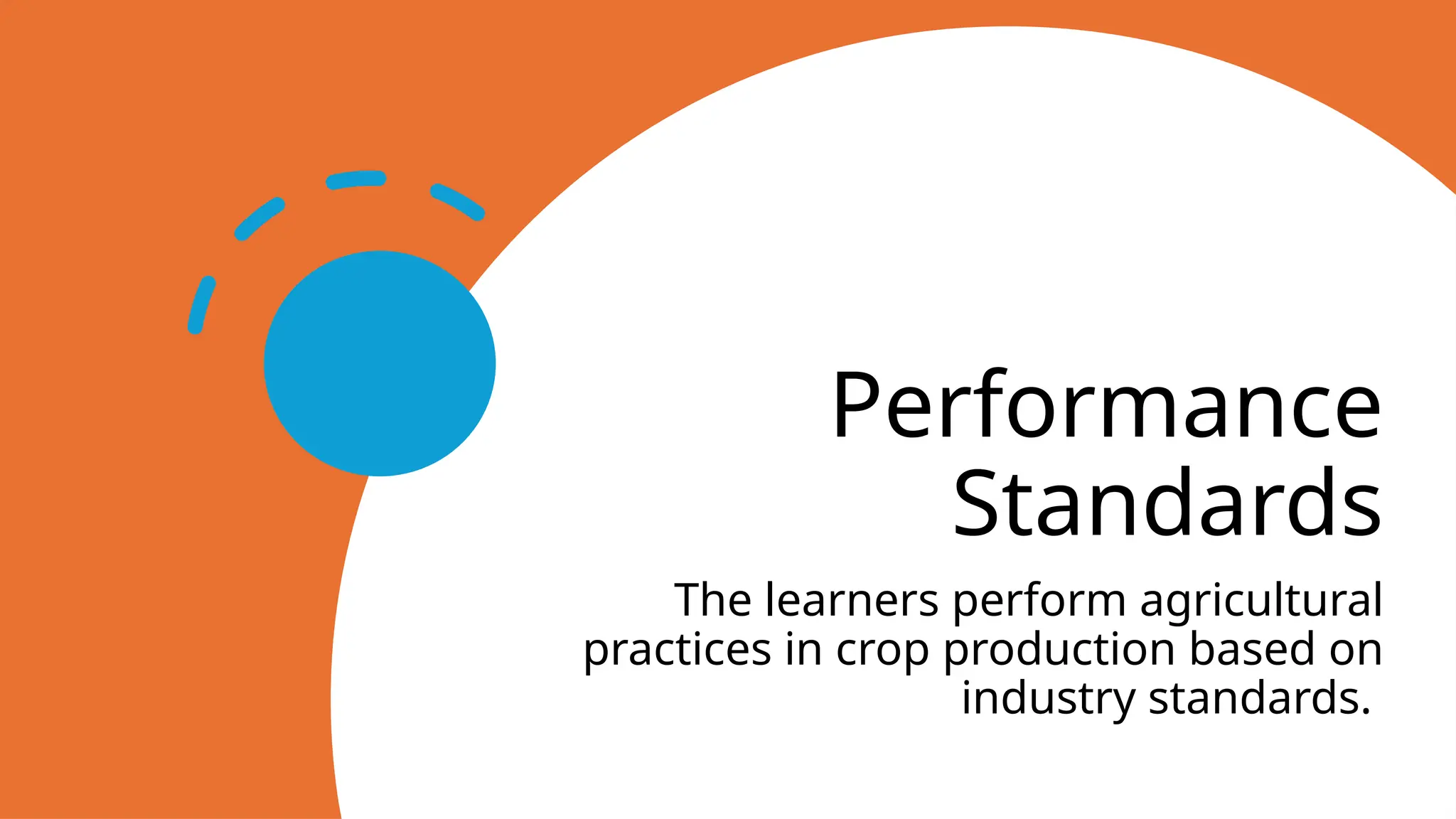 Performance Standards

The learners perform agricultural practices in crop production based on industry standards.